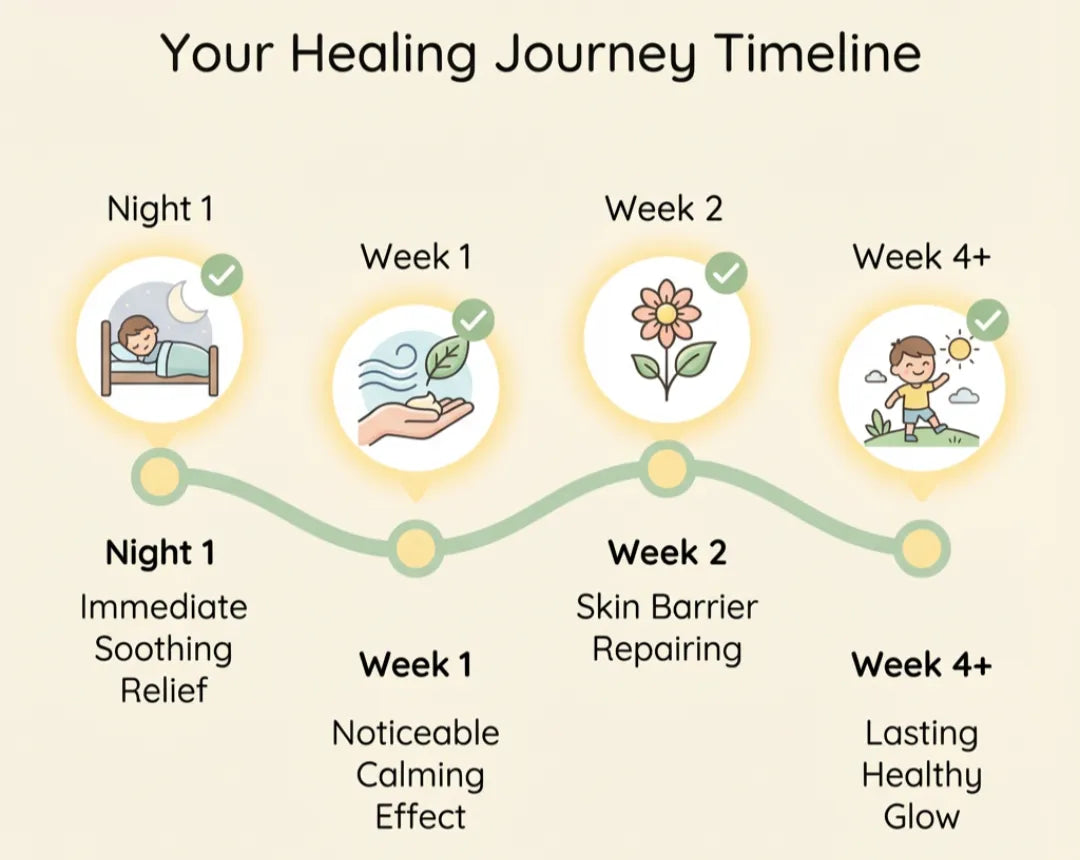 Your Healing Journey Timeline

Night 1

Week 1

Week 2

Week 4+

Night 1
Immediate Soothing Relief

Week 1
Noticeable Calming Effect

Week 2
Skin Barrier Repairing

Week 4+
Lasting Healthy Glow